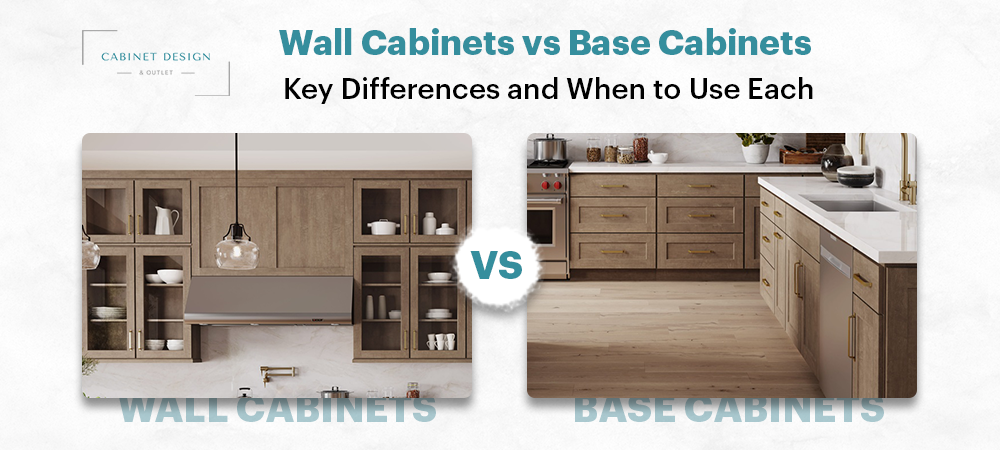 CABINET DESIGN
& OUTLET

Wall Cabinets vs Base Cabinets

Key Differences and When to Use Each

VS

WALL CABINETS

BASE CABINETS